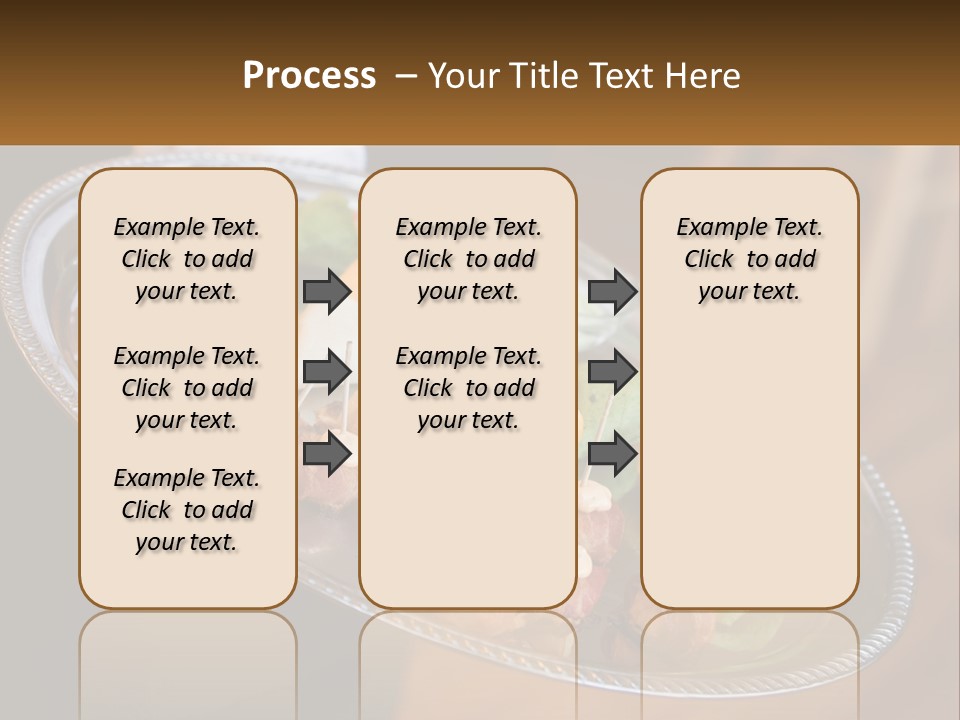 Process – Your Title Text Here

Example Text. Click to add your text.

Example Text. Click to add your text.

Example Text. Click to add your text.

Example Text. Click to add your text.

Example Text. Click to add your text.

Example Text. Click to add your text.